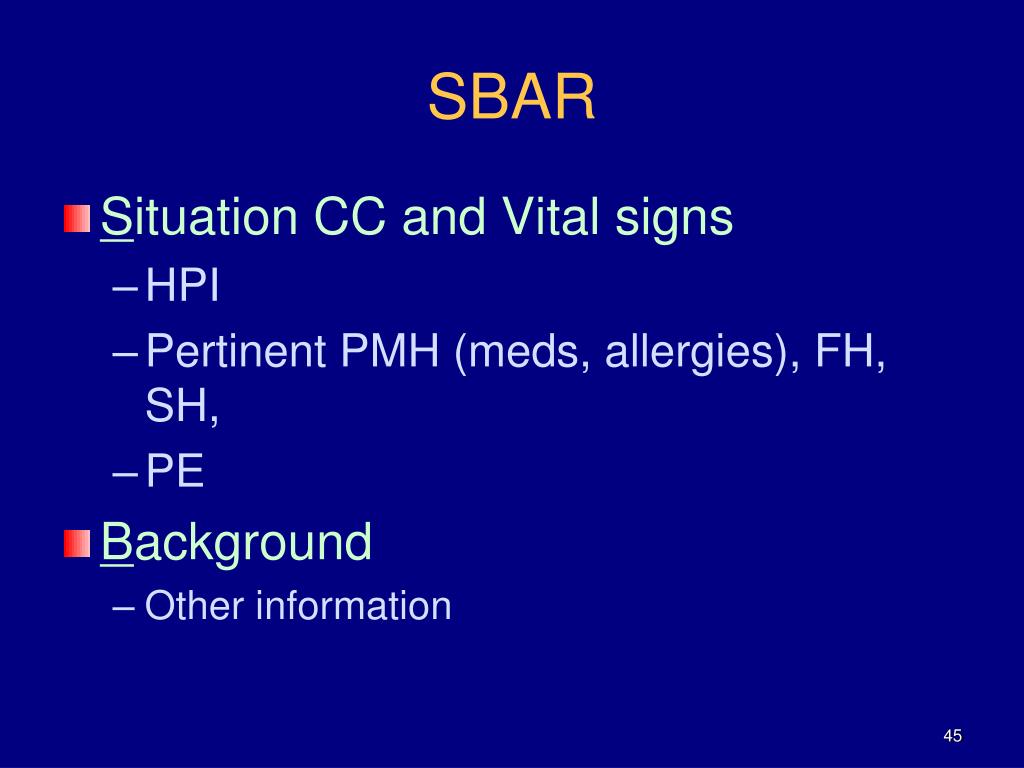 SBAR

Situation CC and Vital signs
– HPI
– Pertinent PMH (meds, allergies), FH, SH,
– PE

Background
– Other information

45